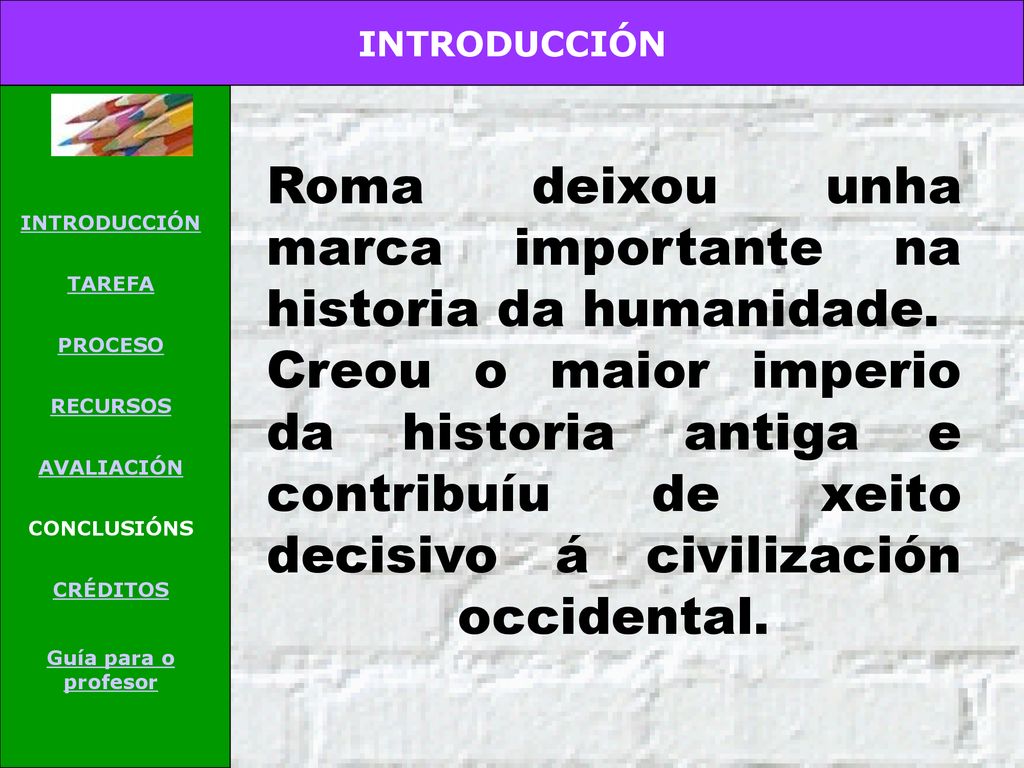 INTRODUCCIÓN

INTRODUCCIÓN

TAREFA

PROCESO

RECURSOS

AVALIACIÓN

CONCLUSIÓNS

CRÉDITOS

Guía para o profesor

Roma deixou unha marca importante na historia da humanidade.
Creou o maior imperio da historia antiga e contribuíu de xeito decisivo á civilización occidental.